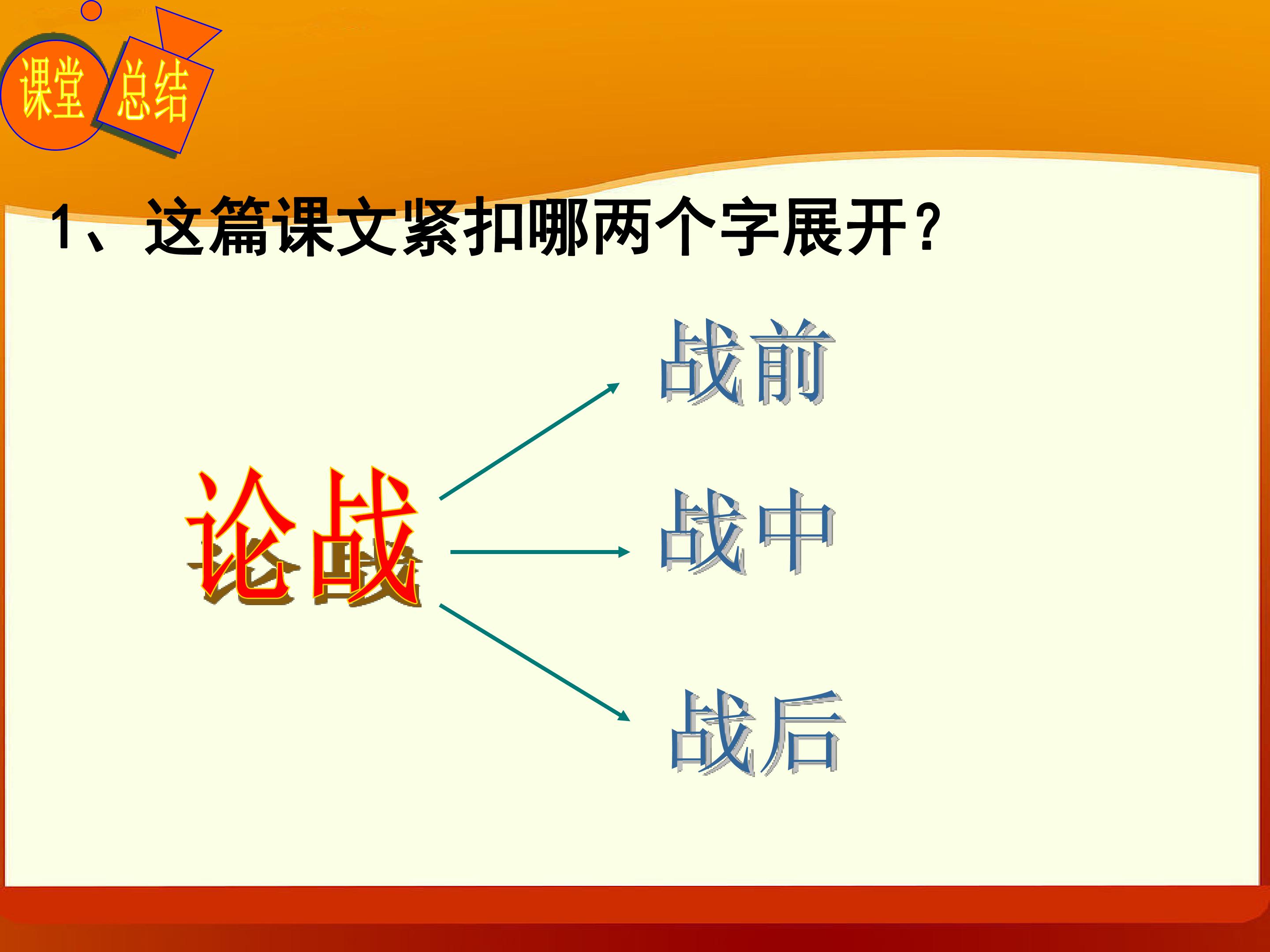 课堂 总结

1、这篇课文紧扣哪两个字展开?

论战

战前

战中

战后